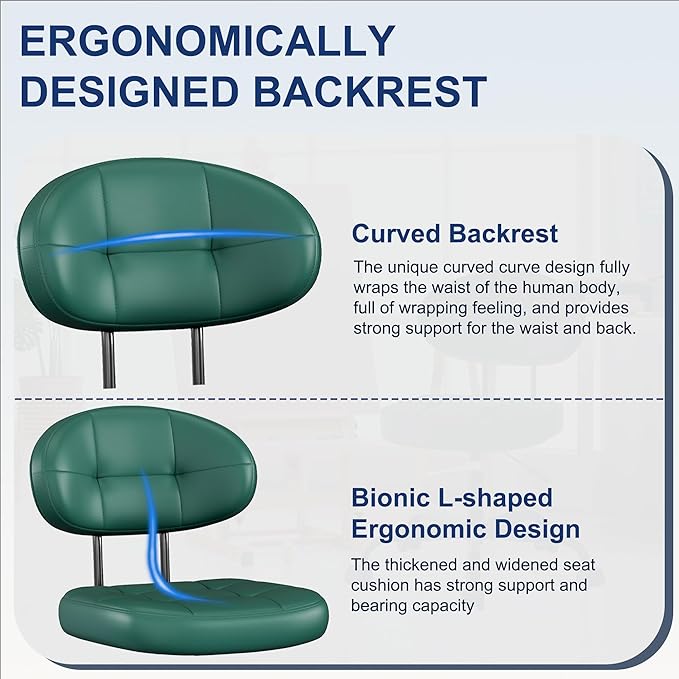 ERGONOMICALLY DESIGNED BACKREST

Curved Backrest

The unique curved curve design fully wraps the waist of the human body, full of wrapping feeling, and provides strong support for the waist and back.

Bionic L-shaped Ergonomic Design

The thickened and widened seat cushion has strong support and bearing capacity